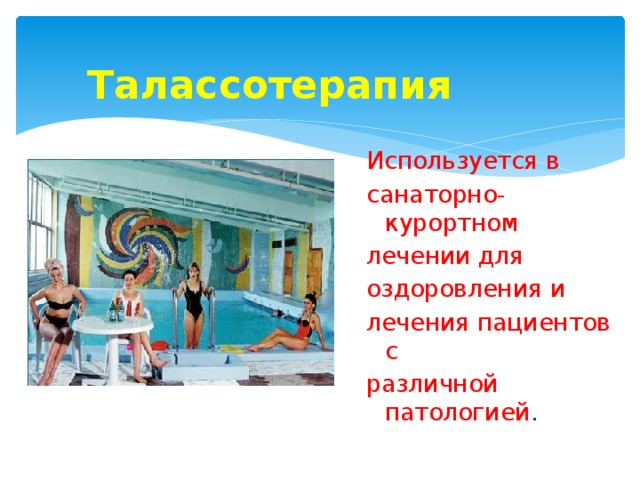 Талассотерапия

Используется в санаторно-курортном лечении для оздоровления и лечения пациентов с различной патологией.